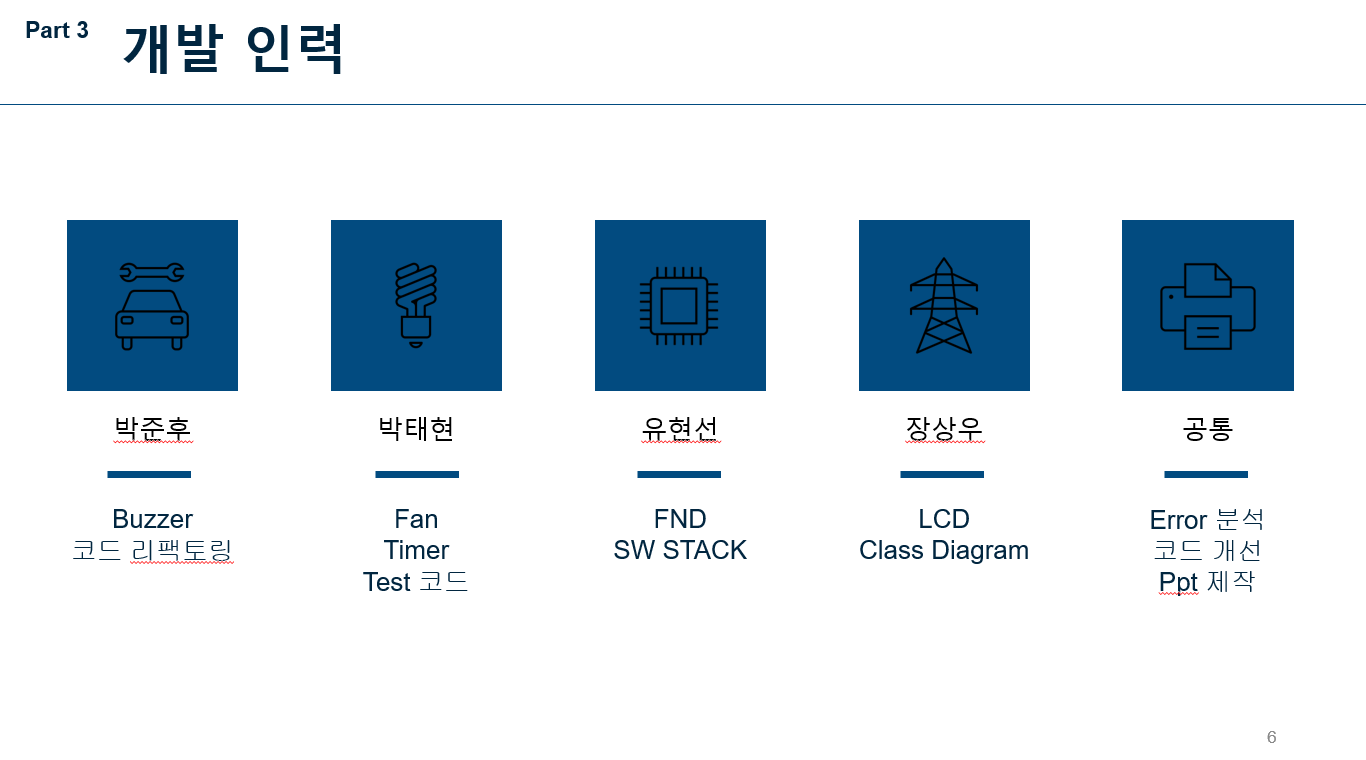 Part 3 개발 인력

박준후

Buzzer
코드 리팩토링

박태현

Fan
Timer
Test 코드

유현선

FND
SW STACK

장상우

LCD
Class Diagram

공통

Error 분석
코드 개선
Ppt 제작

6